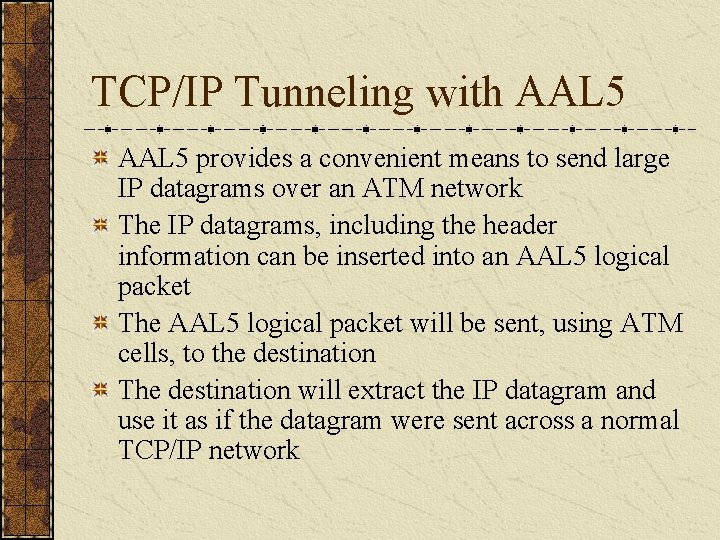 TCP/IP Tunneling with AAL5

AAL5 provides a convenient means to send large IP datagrams over an ATM network

The IP datagrams, including the header information can be inserted into an AAL5 logical packet

The AAL5 logical packet will be sent, using ATM cells, to the destination

The destination will extract the IP datagram and use it as if the datagram were sent across a normal TCP/IP network